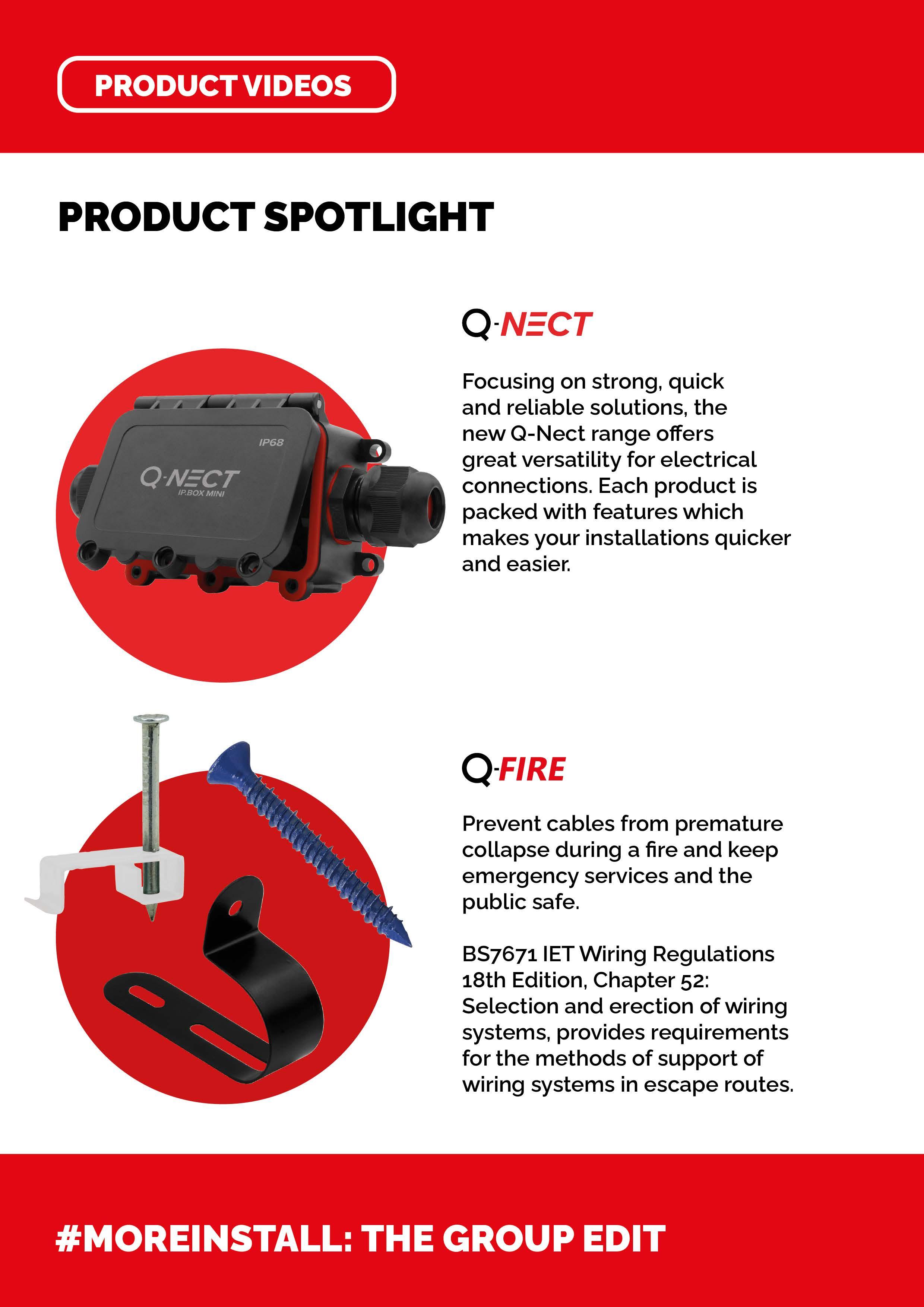 PRODUCT VIDEOS

PRODUCT SPOTLIGHT

IP68

Q-NECT
IP.BOX MINI

Q-NECT

Focusing on strong, quick and reliable solutions, the new Q-Nect range offers great versatility for electrical connections. Each product is packed with features which makes your installations quicker and easier.

Q-FIRE

Prevent cables from premature collapse during a fire and keep emergency services and the public safe.

BS7671 IET Wiring Regulations 18th Edition, Chapter 52: Selection and erection of wiring systems, provides requirements for the methods of support of wiring systems in escape routes.

#MOREINSTALL: THE GROUP EDIT